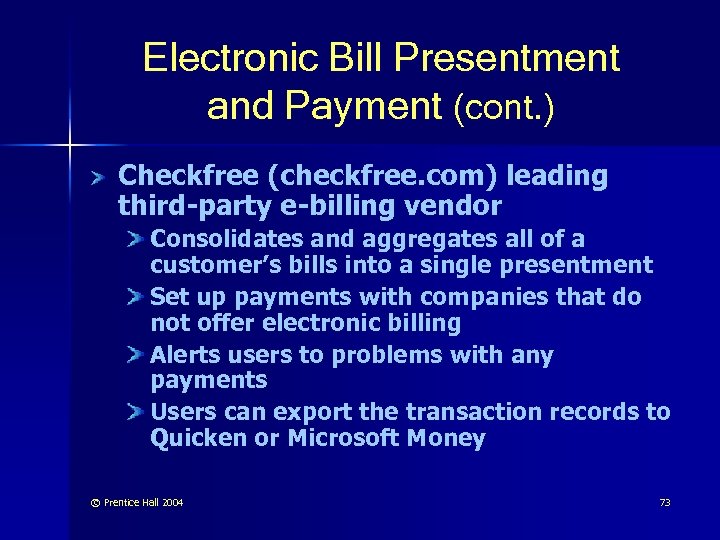 Electronic Bill Presentment and Payment (cont.)

Checkfree (checkfree.com) leading third-party e-billing vendor

Consolidates and aggregates all of a customer's bills into a single presentment

Set up payments with companies that do not offer electronic billing

Alerts users to problems with any payments

Users can export the transaction records to Quicken or Microsoft Money

© Prentice Hall 2004

73